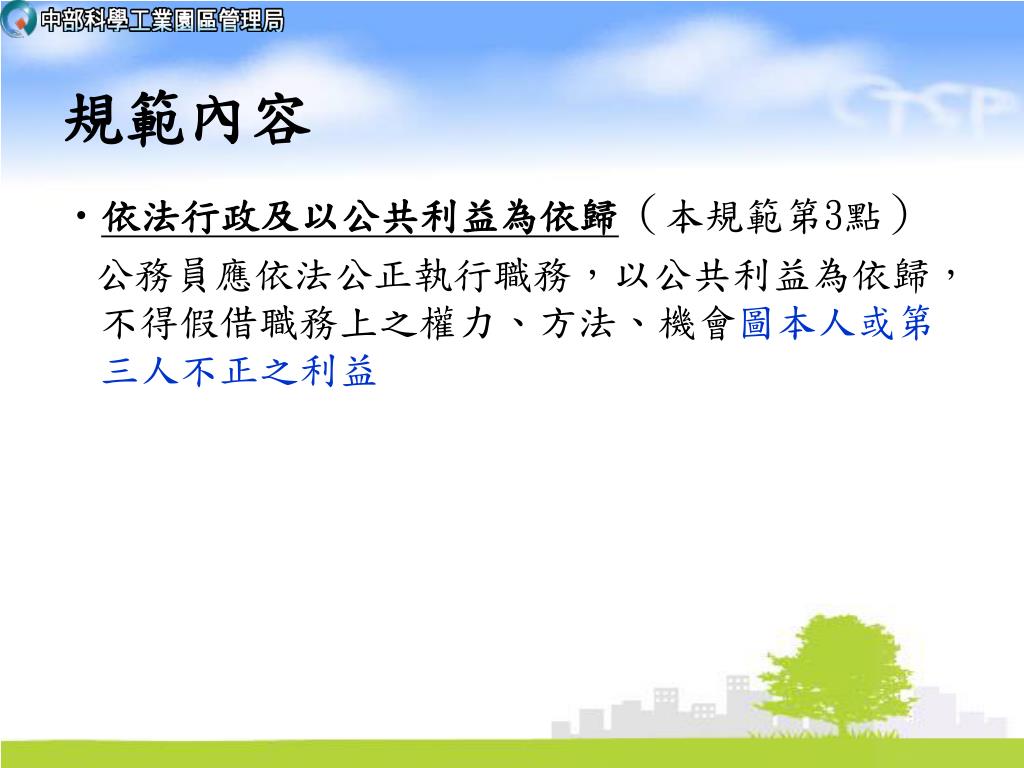 中部科學工業園區管理局

CTSP

規範內容

• 依法行政及以公共利益為依歸（本規範第3點）

公務員應依法公正執行職務，以公共利益為依歸，不得假借職務上之權力、方法、機會圖本人或第三人不正之利益